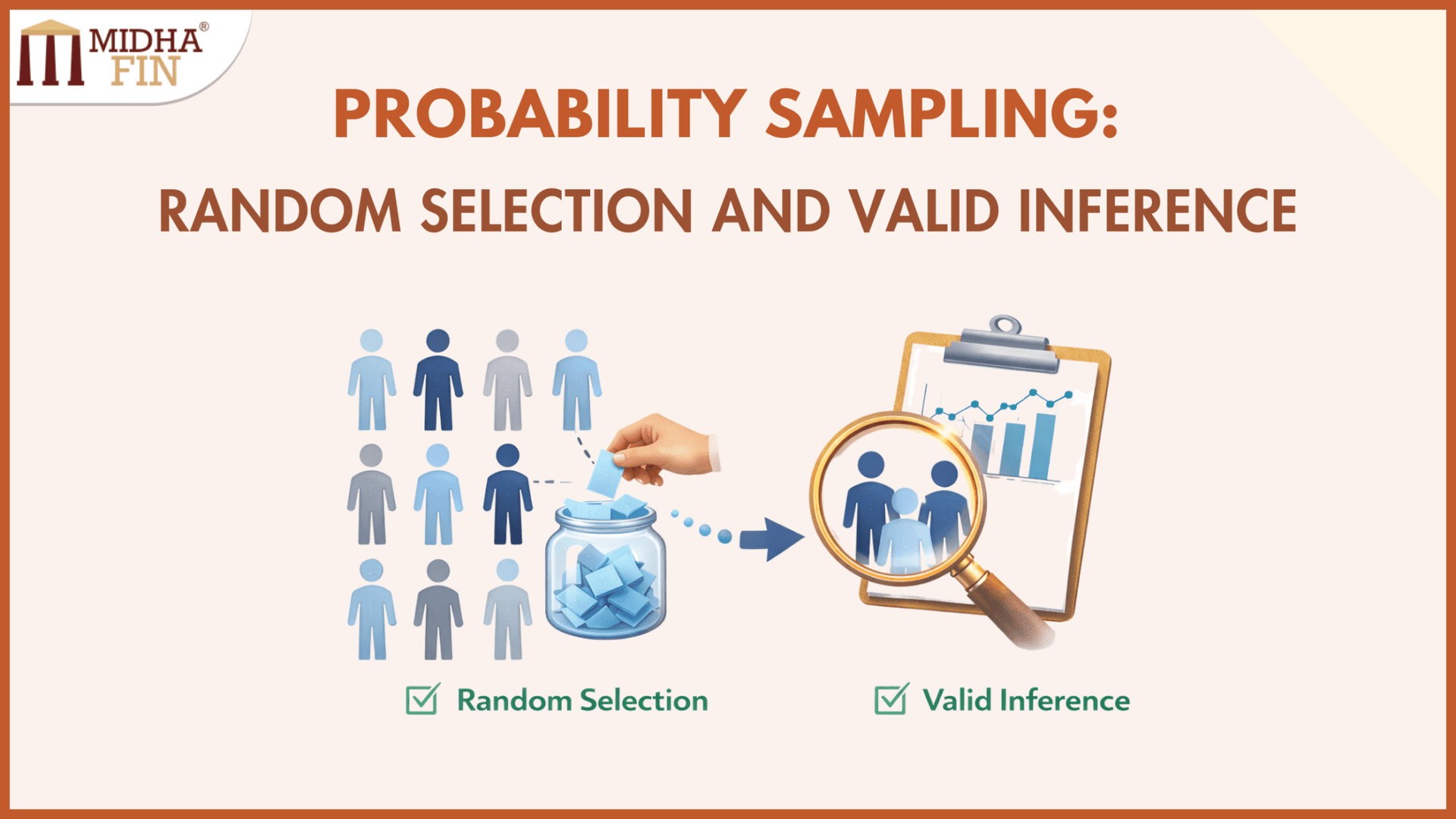 MIDHA®
FIN

PROBABILITY SAMPLING:
RANDOM SELECTION AND VALID INFERENCE

Random Selection

Valid Inference